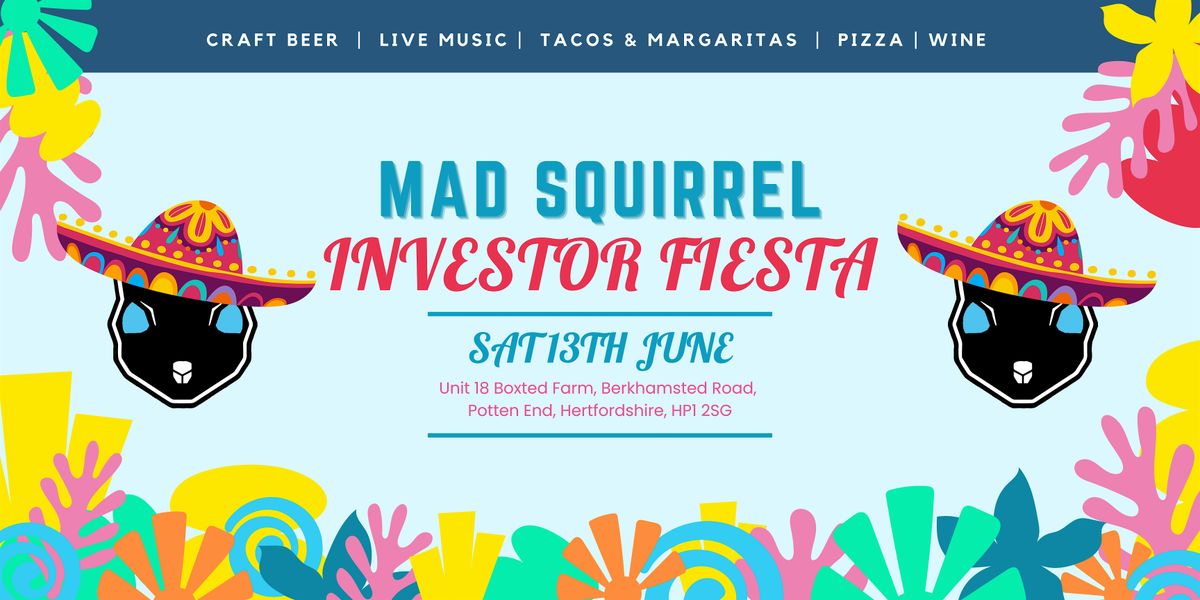 CRAFT BEER | LIVE MUSIC | TACOS & MARGARITAS | PIZZA | WINE

MAD SQUIRREL

INVESTOR FIESTA

SAT13TH JUNE

Unit 18 Boxted Farm, Berkhamsted Road, Potten End, Hertfordshire, HP1 2SG